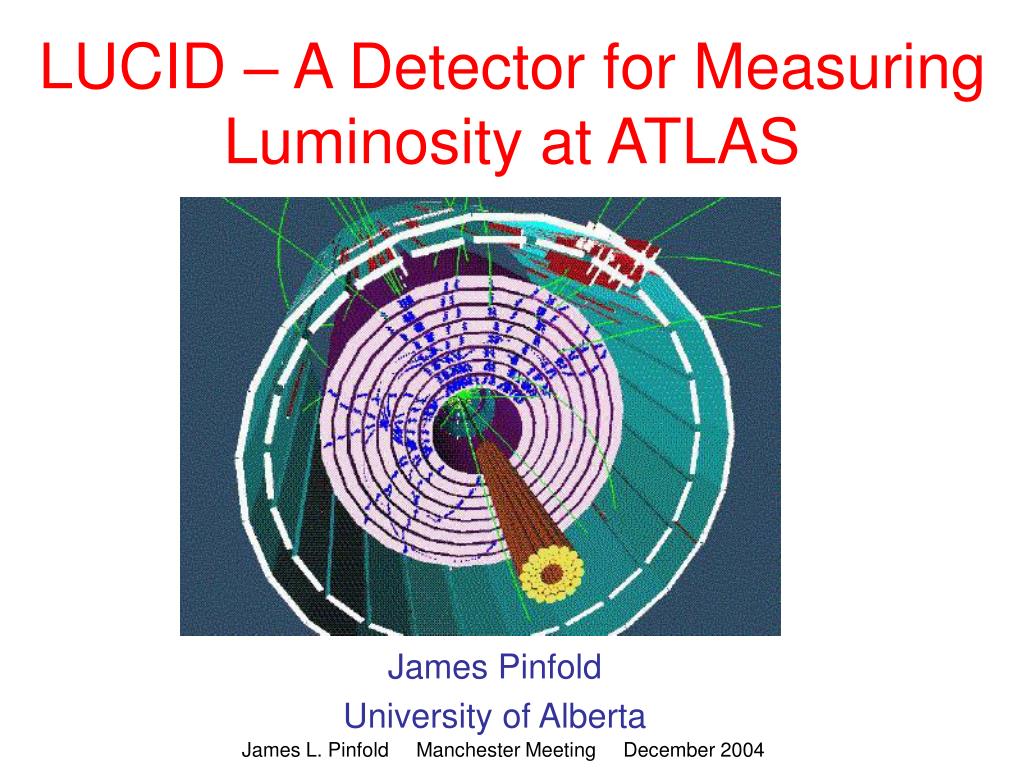 LUCID – A Detector for Measuring Luminosity at ATLAS

James Pinfold
University of Alberta

James L. Pinfold     Manchester Meeting     December 2004